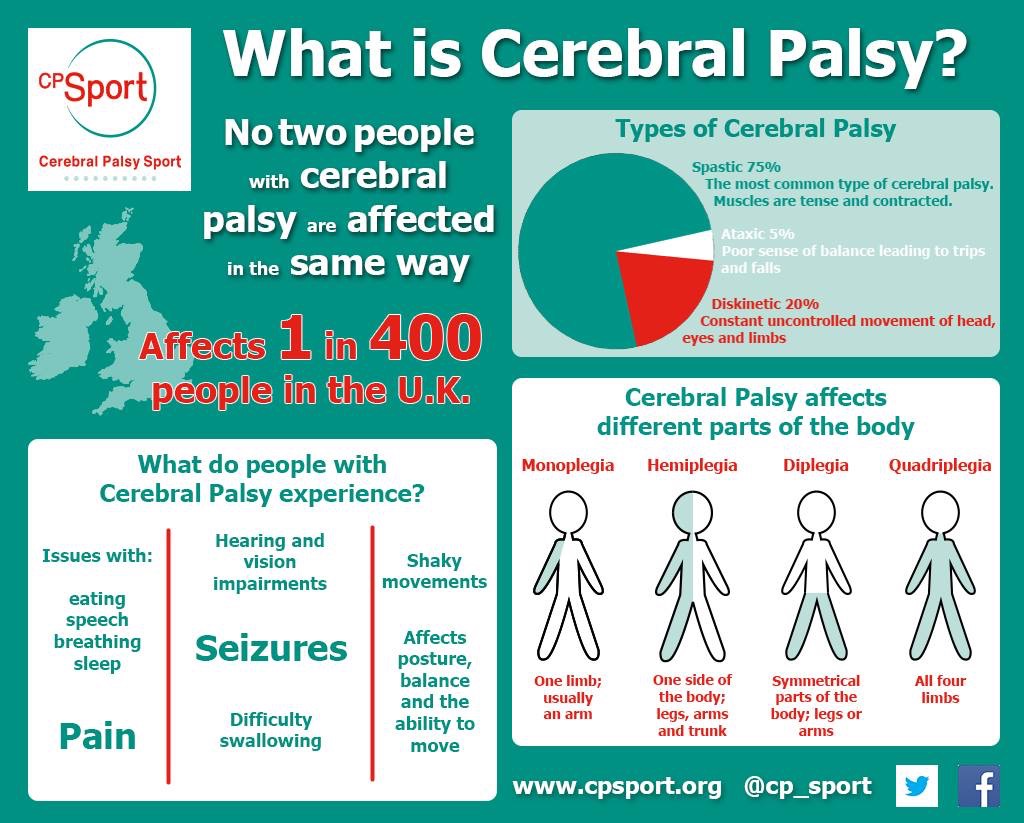 CP Sport
Cerebral Palsy Sport

What is Cerebral Palsy?

No two people with cerebral palsy are affected in the same way

Affects 1 in 400 people in the U.K.

Types of Cerebral Palsy

Spastic 75%
The most common type of cerebral palsy. Muscles are tense and contracted.

Ataxic 5%
Poor sense of balance leading to trips and falls

Diskinetic 20%
Constant uncontrolled movement of head, eyes and limbs

What do people with Cerebral Palsy experience?

Issues with:
eating
speech
breathing
sleep

Pain

Hearing and vision impairments

Seizures

Difficulty swallowing

Shaky movements

Affects posture, balance and the ability to move

Cerebral Palsy affects different parts of the body

Monoplegia
One limb; usually an arm

Hemiplegia
One side of the body; legs, arms and trunk

Diplegia
Symmetrical parts of the body; legs or arms

Quadriplegia
All four limbs

www.cpsport.org @cp_sport